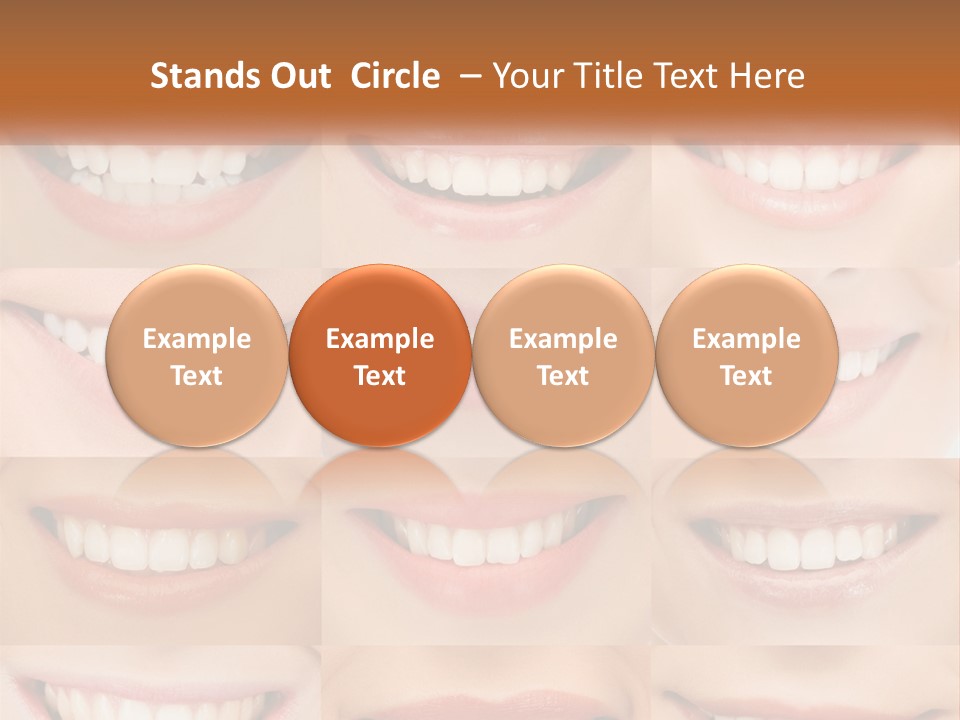 Stands Out Circle – Your Title Text Here

Example Text

Example Text

Example Text

Example Text